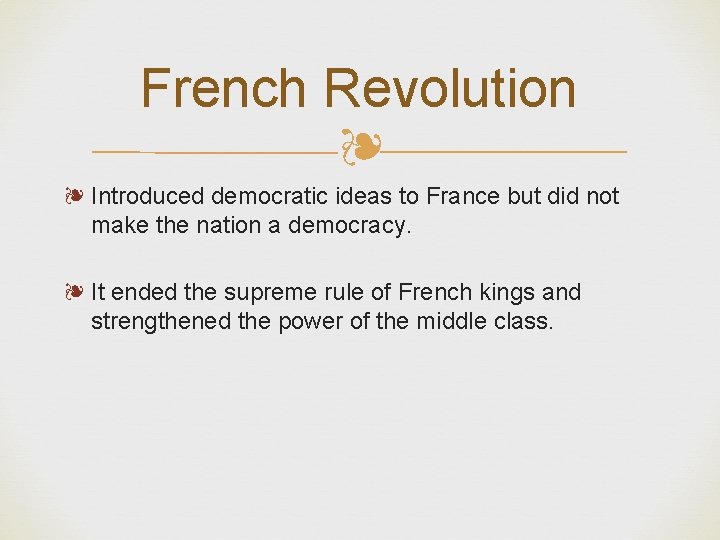 French Revolution

❧ Introduced democratic ideas to France but did not make the nation a democracy.

❧ It ended the supreme rule of French kings and strengthened the power of the middle class.